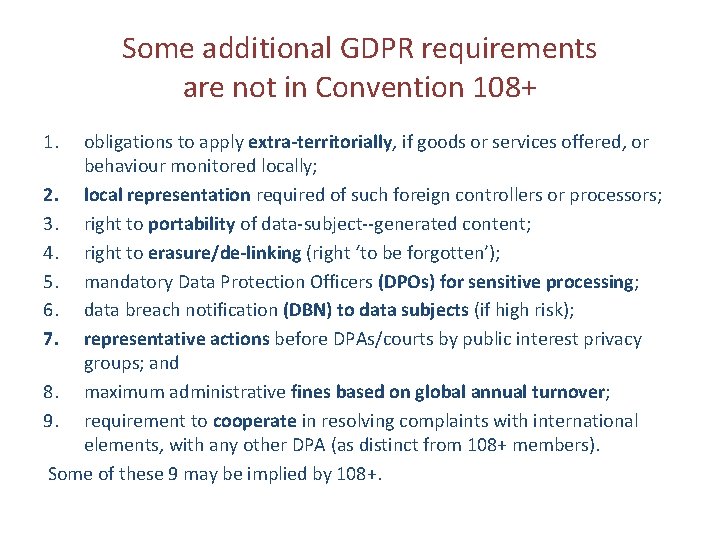 Some additional GDPR requirements are not in Convention 108+

1. obligations to apply extra-territorially, if goods or services offered, or behaviour monitored locally;
2. local representation required of such foreign controllers or processors;
3. right to portability of data-subject--generated content;
4. right to erasure/de-linking (right 'to be forgotten');
5. mandatory Data Protection Officers (DPOs) for sensitive processing;
6. data breach notification (DBN) to data subjects (if high risk);
7. representative actions before DPAs/courts by public interest privacy groups; and
8. maximum administrative fines based on global annual turnover;
9. requirement to cooperate in resolving complaints with international elements, with any other DPA (as distinct from 108+ members).

Some of these 9 may be implied by 108+.